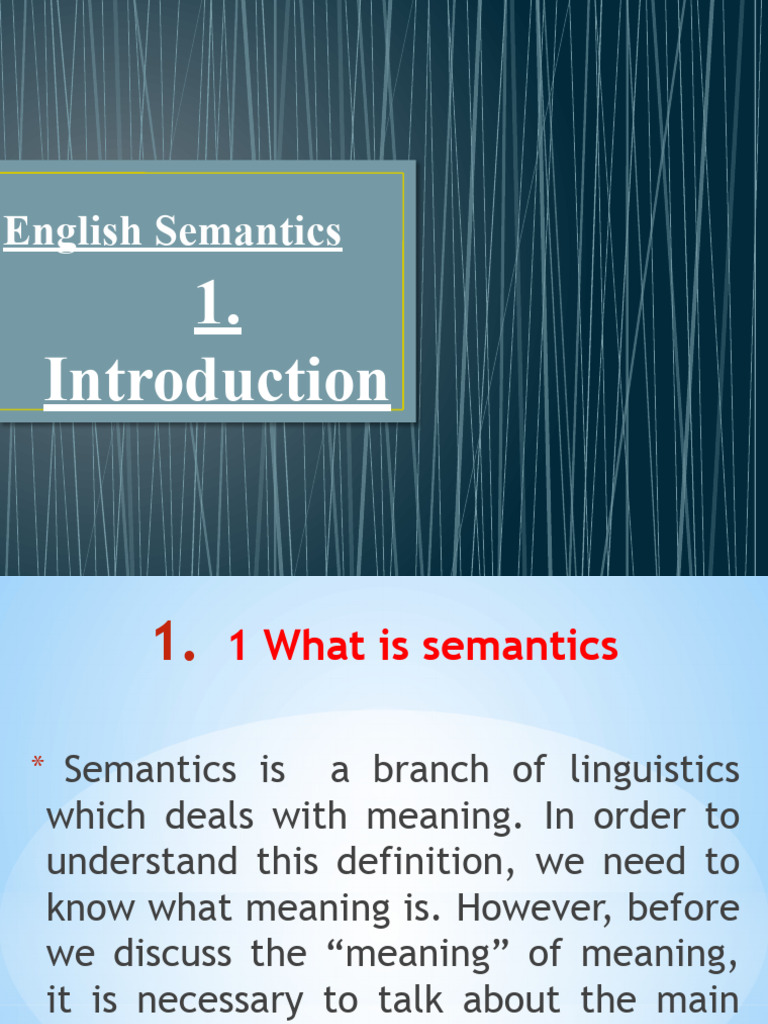 English Semantics

1. Introduction

1. 1 What is semantics

* Semantics is a branch of linguistics which deals with meaning. In order to understand this definition, we need to know what meaning is. However, before we discuss the “meaning” of meaning, it is necessary to talk about the main